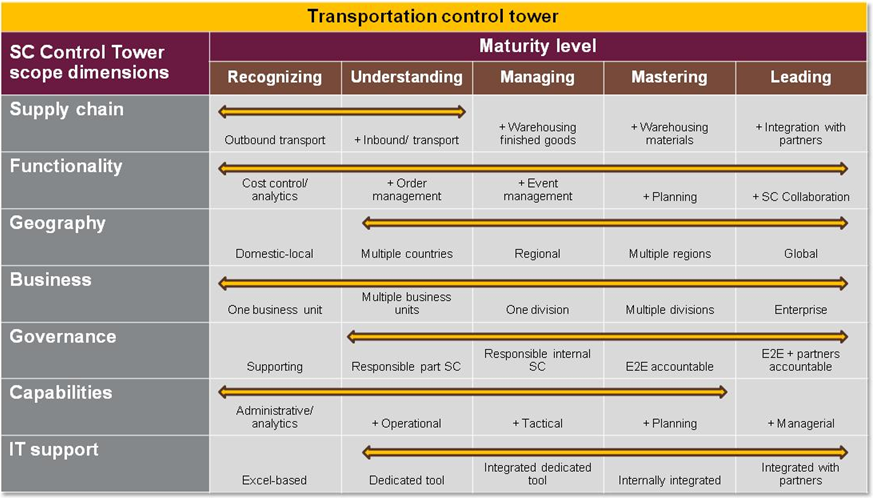 Transportation control tower

| SC Control Tower scope dimensions | Maturity level | | | | |
|---|---|---|---|---|---|
| | Recognizing | Understanding | Managing | Mastering | Leading |
| Supply chain | Outbound transport | + Inbound/ transport | + Warehousing finished goods | + Warehousing materials | + Integration with partners |
| Functionality | Cost control/ analytics | + Order management | + Event management | + Planning | + SC Collaboration |
| Geography | Domestic-local | Multiple countries | Regional | Multiple regions | Global |
| Business | One business unit | Multiple business units | One division | Multiple divisions | Enterprise |
| Governance | Supporting | Responsible part SC | Responsible internal SC | E2E accountable | E2E + partners accountable |
| Capabilities | Administrative/ analytics | + Operational | + Tactical | + Planning | + Managerial |
| IT support | Excel-based | Dedicated tool | Integrated dedicated tool | Internally integrated | Integrated with partners |